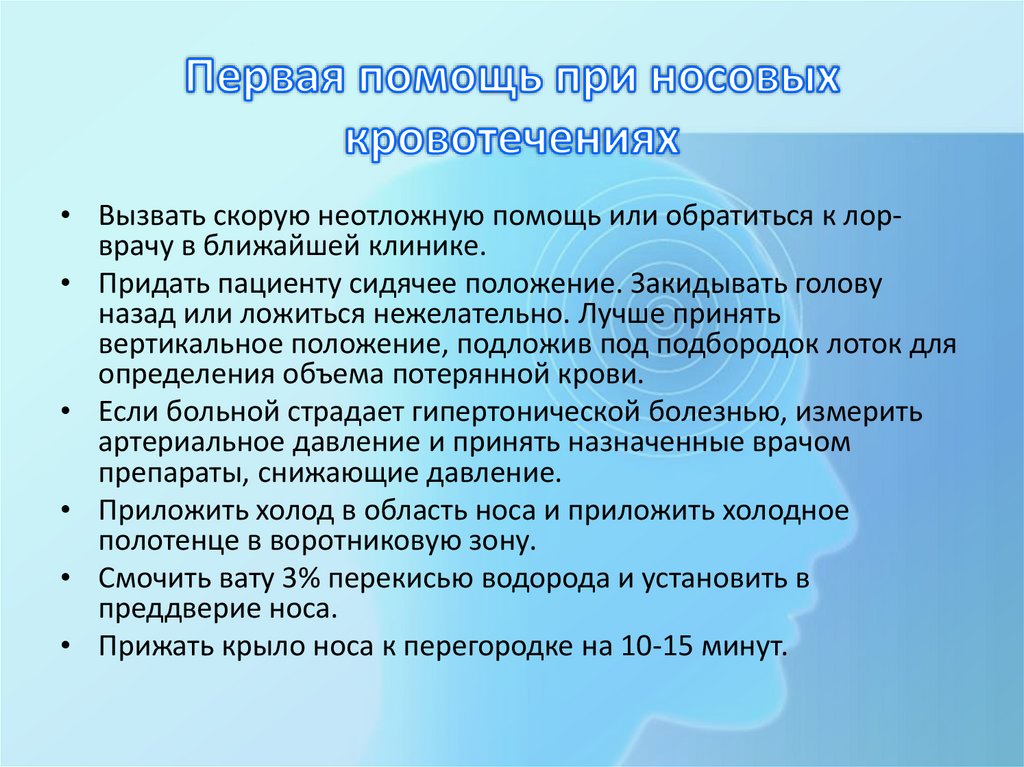 Первая помощь при носовых кровотечениях

• Вызвать скорую неотложную помощь или обратиться к лор-врачу в ближайшей клинике.
• Придать пациенту сидячее положение. Закидывать голову назад или ложиться нежелательно. Лучше принять вертикальное положение, подложив под подбородок лоток для определения объема потерянной крови.
• Если больной страдает гипертонической болезнью, измерить артериальное давление и принять назначенные врачом препараты, снижающие давление.
• Приложить холод в область носа и приложить холодное полотенце в воротниковую зону.
• Смочить вату 3% перекисью водорода и установить в преддверие носа.
• Прижать крыло носа к перегородке на 10-15 минут.